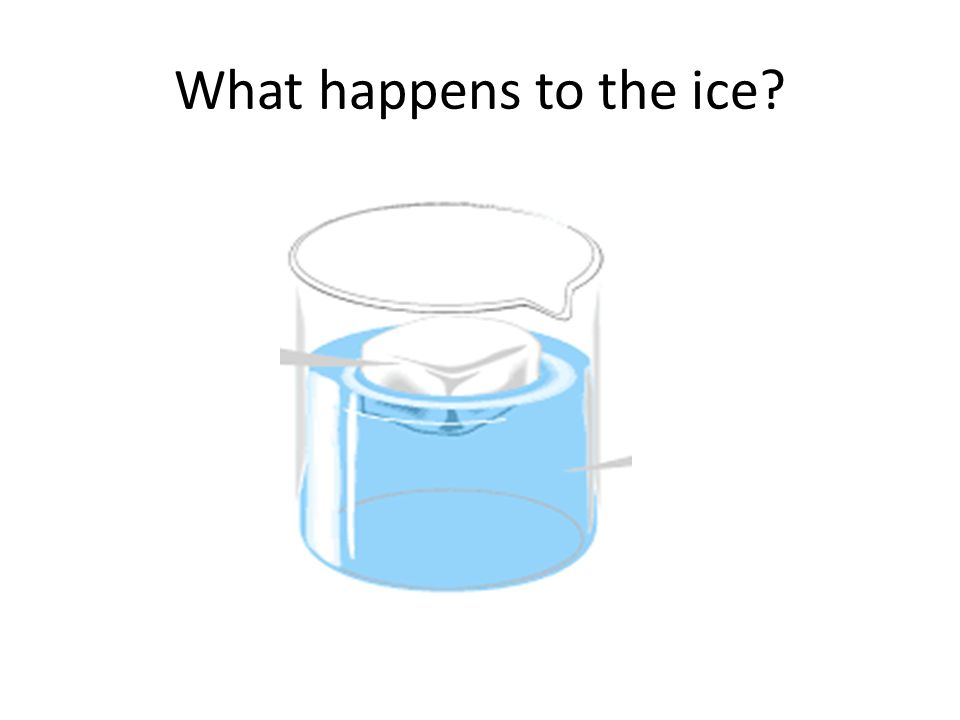 What happens to the ice?